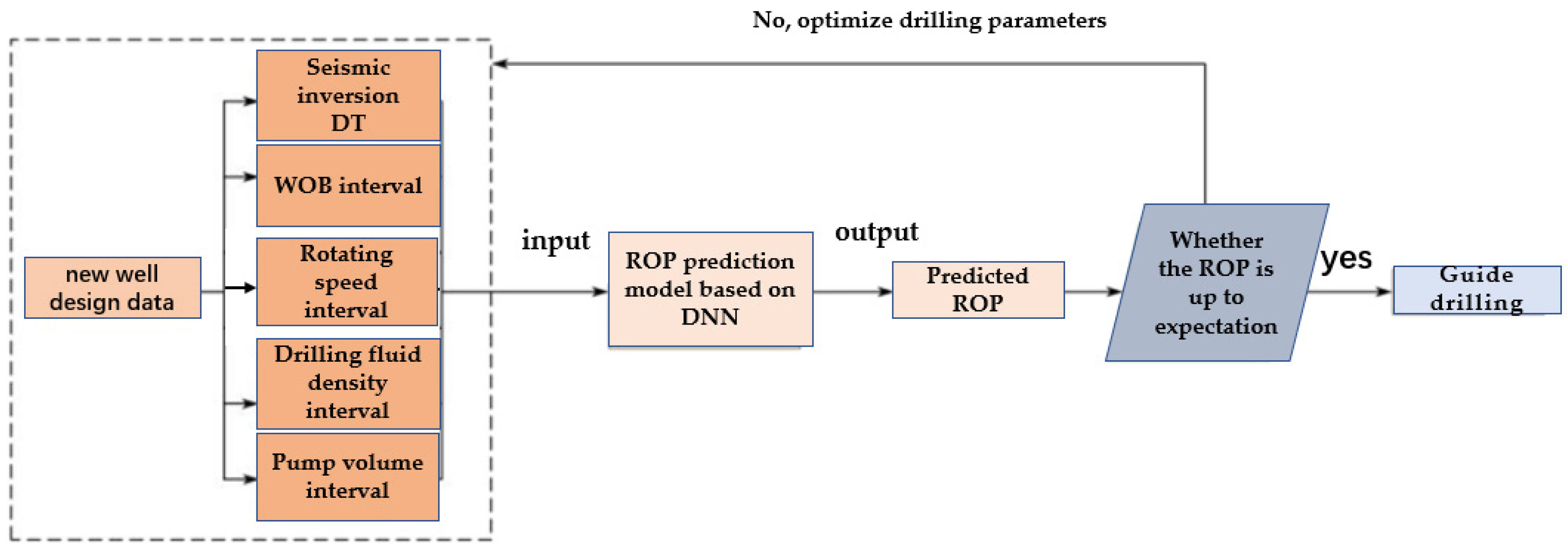 No, optimize drilling parameters

new well design data

Seismic inversion DT

WOB interval

Rotating speed interval

Drilling fluid density interval

Pump volume interval

input

ROP prediction model based on DNN

output

Predicted ROP

Whether the ROP is up to expectation

yes

Guide drilling